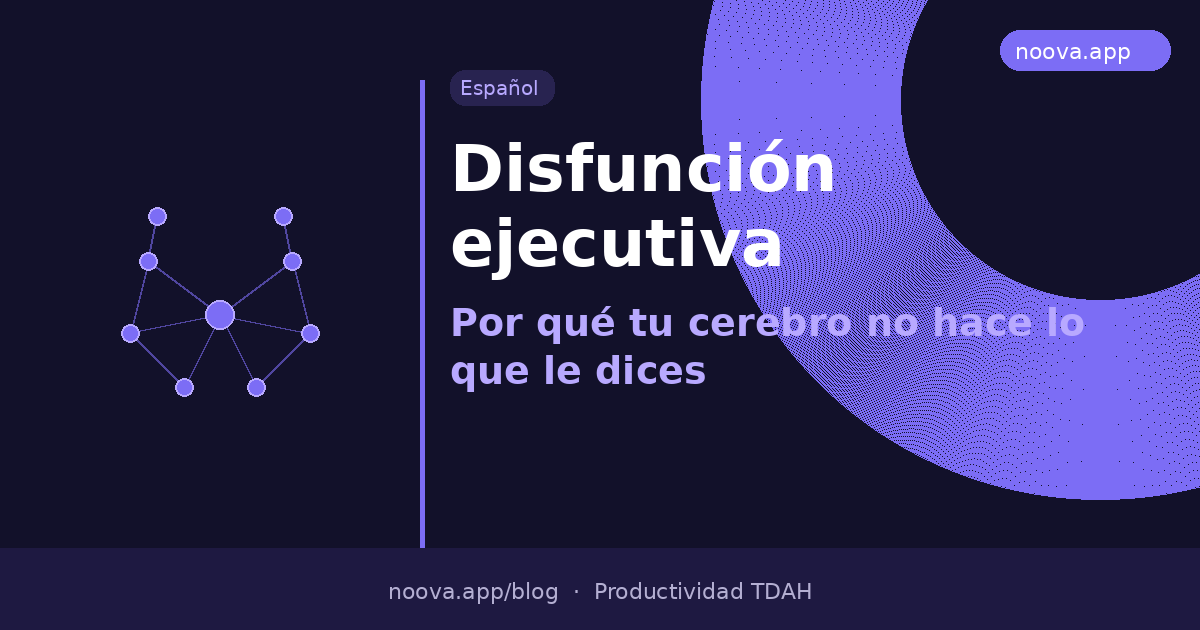 noova.app

Español

Disfunción ejecutiva

Por qué tu cerebro no hace lo que le dices

noova.app/blog · Productividad TDAH